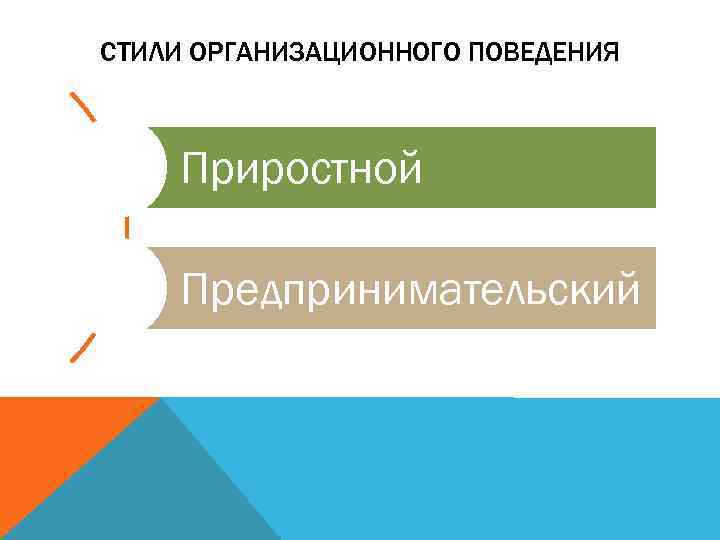 СТИЛИ ОРГАНИЗАЦИОННОГО ПОВЕДЕНИЯ

Приростной

Предпринимательский